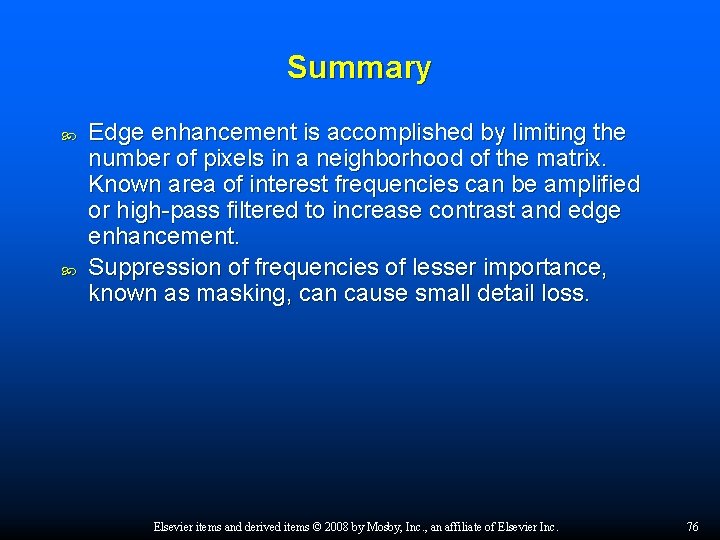 Summary

Edge enhancement is accomplished by limiting the number of pixels in a neighborhood of the matrix. Known area of interest frequencies can be amplified or high-pass filtered to increase contrast and edge enhancement.

Suppression of frequencies of lesser importance, known as masking, can cause small detail loss.

Elsevier items and derived items © 2008 by Mosby, Inc., an affiliate of Elsevier Inc.

76